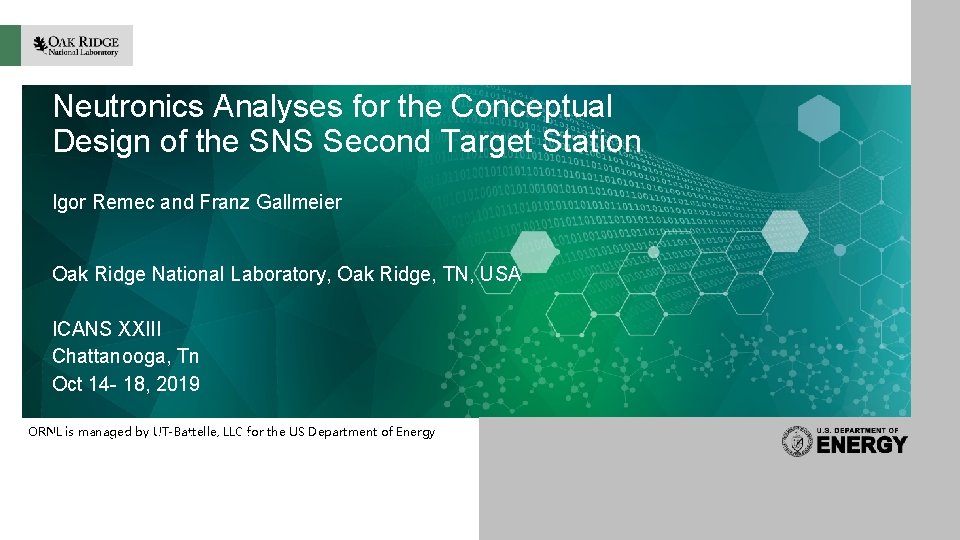 OAK RIDGE
National Laboratory

Neutronics Analyses for the Conceptual Design of the SNS Second Target Station

Igor Remec and Franz Gallmeier

Oak Ridge National Laboratory, Oak Ridge, TN, USA

ICANS XXIII
Chattanooga, Tn
Oct 14- 18, 2019

ORNL is managed by UT-Battelle, LLC for the US Department of Energy

U.S. DEPARTMENT OF
ENERGY